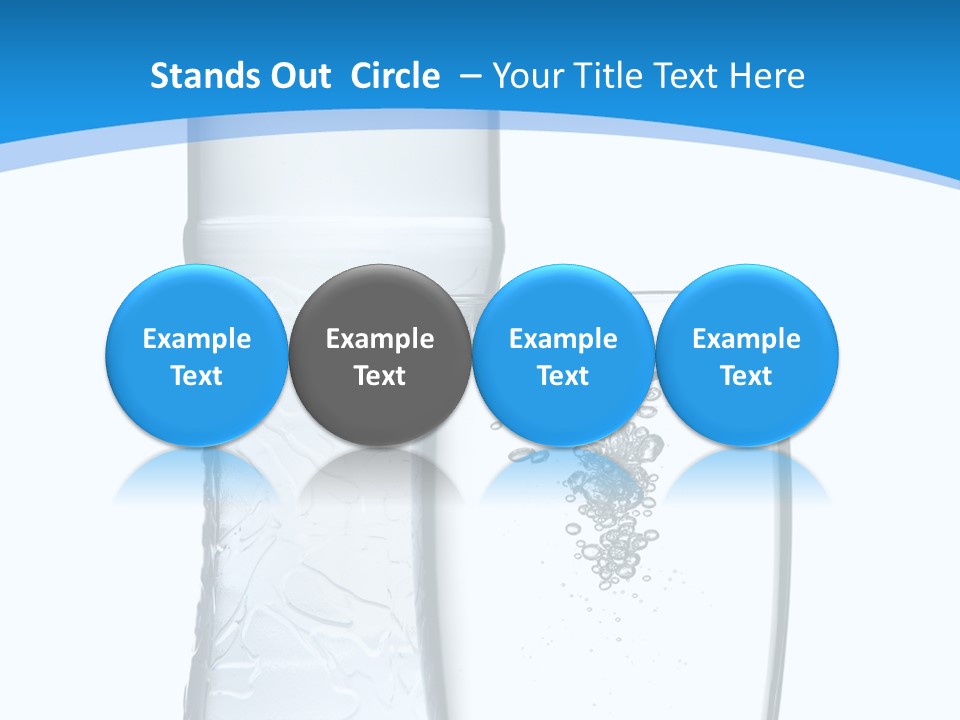 Stands Out Circle – Your Title Text Here

Example Text

Example Text

Example Text

Example Text